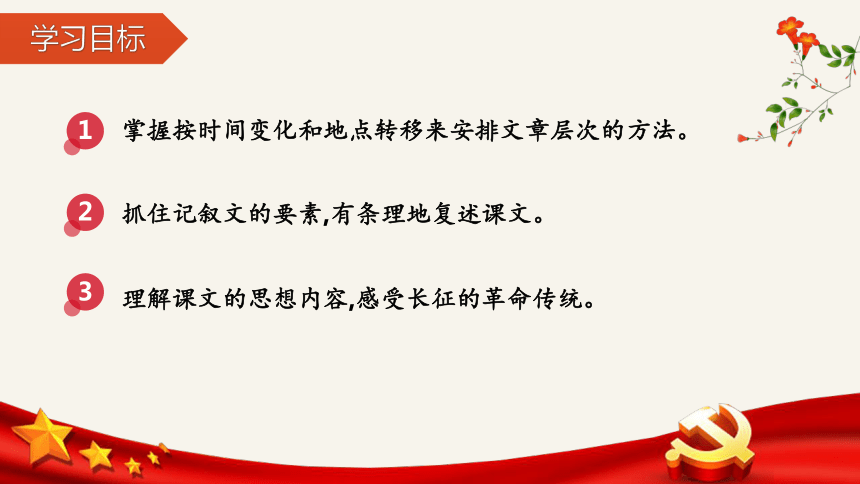 学习目标

1 掌握按时间变化和地点转移来安排文章层次的方法。

2 抓住记叙文的要素,有条理地复述课文。

3 理解课文的思想内容,感受长征的革命传统。